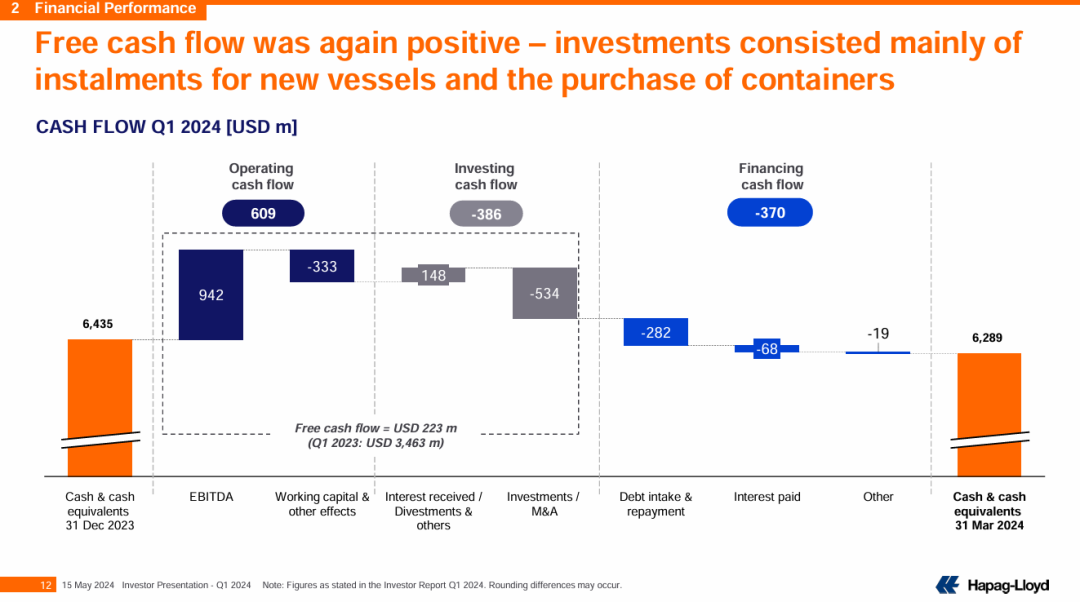 2 Financial Performance

Free cash flow was again positive – investments consisted mainly of instalments for new vessels and the purchase of containers

CASH FLOW Q1 2024 [USD m]

Operating cash flow
609

Investing cash flow
-386

Financing cash flow
-370

6,435

942

-333

148

-534

-282

-68

-19

6,289

Free cash flow = USD 223 m
(Q1 2023: USD 3,463 m)

Cash & cash equivalents 31 Dec 2023

EBITDA

Working capital & other effects

Interest received / Divestments & others

Investments / M&A

Debt intake & repayment

Interest paid

Other

Cash & cash equivalents 31 Mar 2024

12 15 May 2024 Investor Presentation - Q1 2024 Note: Figures as stated in the Investor Report Q1 2024. Rounding differences may occur.

Hapag-Lloyd